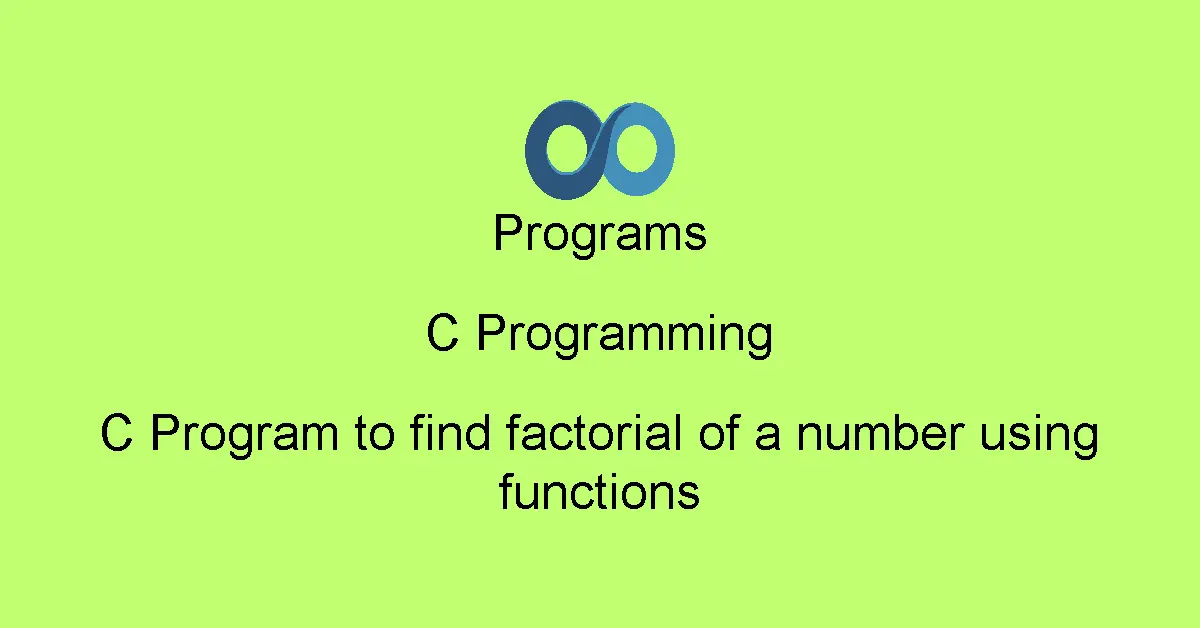 Programs

C Programming

C Program to find factorial of a number using functions